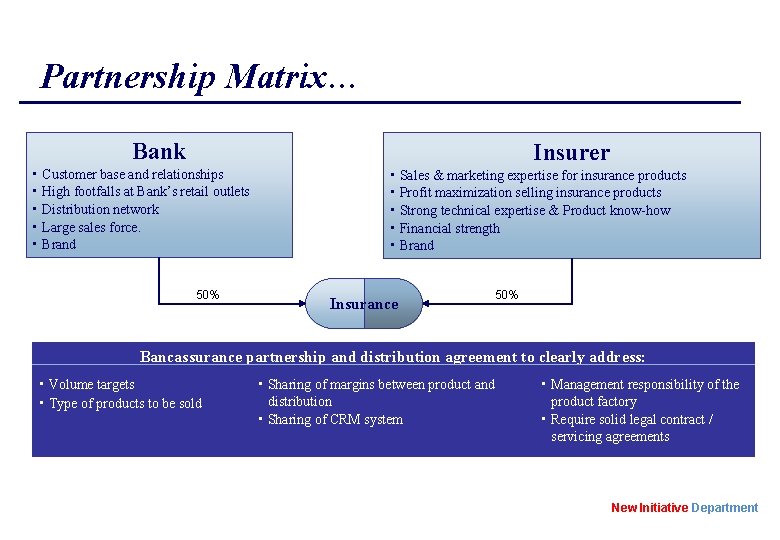 Partnership Matrix...

Bank
▪ Customer base and relationships
▪ High footfalls at Bank's retail outlets
▪ Distribution network
▪ Large sales force.
▪ Brand

Insurer
▪ Sales & marketing expertise for insurance products
▪ Profit maximization selling insurance products
▪ Strong technical expertise & Product know-how
▪ Financial strength
▪ Brand

50%

Insurance

50%

Bancassurance partnership and distribution agreement to clearly address:

▪ Volume targets
▪ Type of products to be sold

▪ Sharing of margins between product and distribution
▪ Sharing of CRM system

▪ Management responsibility of the product factory
▪ Require solid legal contract / servicing agreements

New Initiative Department